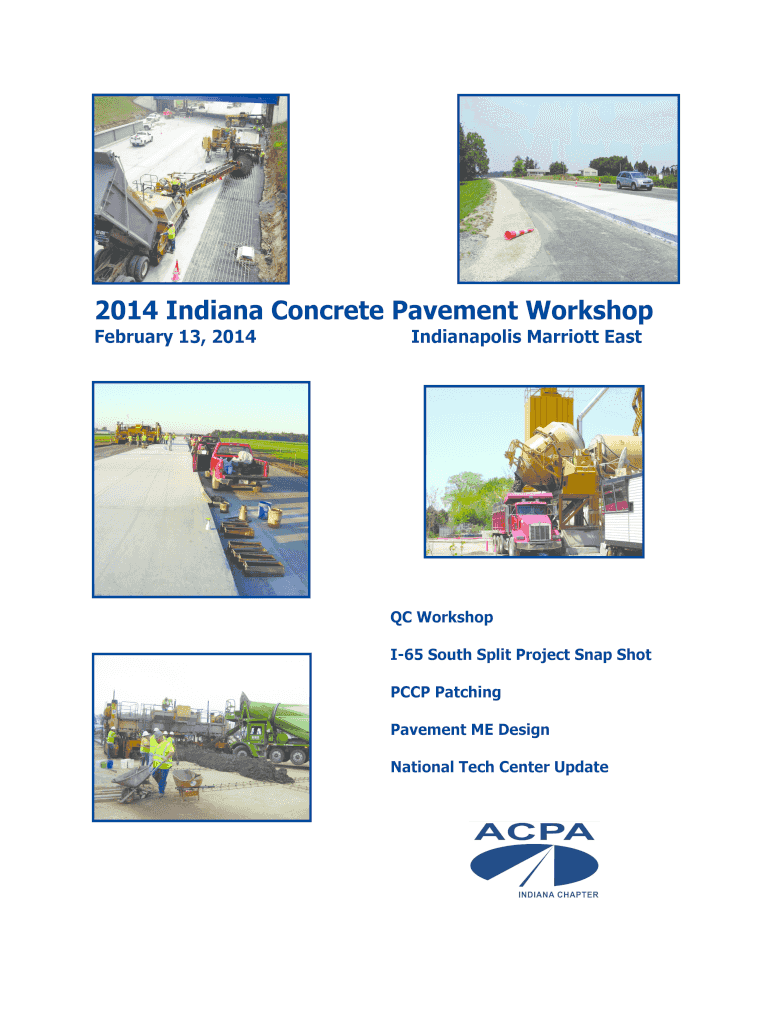 2014 Indiana Concrete Pavement Workshop

February 13, 2014

Indianapolis Marriott East

QC Workshop

I-65 South Split Project Snap Shot

PCCP Patching

Pavement ME Design

National Tech Center Update

ACPA

INDIANA CHAPTER